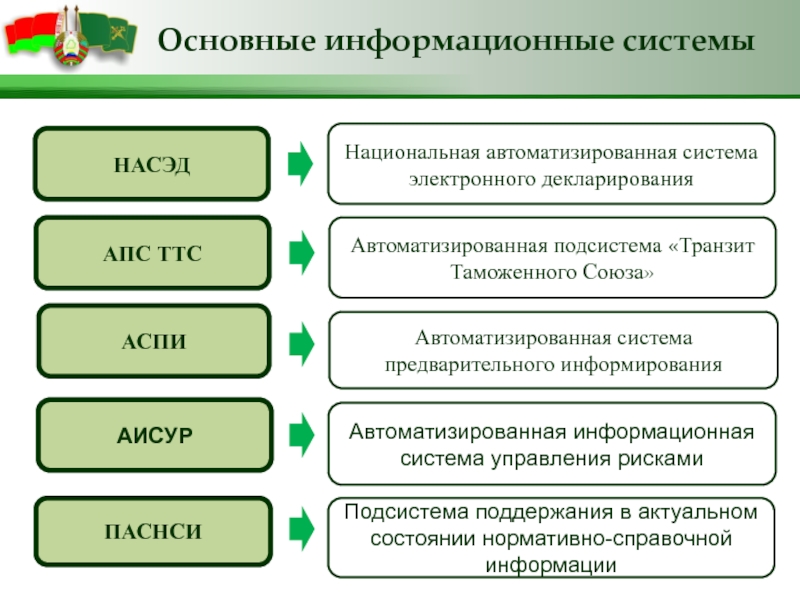 Основные информационные системы

НАСЭД

Национальная автоматизированная система электронного декларирования

АПС ТТС

Автоматизированная подсистема «Транзит Таможенного Союза»

АСПИ

Автоматизированная система предварительного информирования

АИСУР

Автоматизированная информационная система управления рисками

ПАСНСИ

Подсистема поддержания в актуальном состоянии нормативно-справочной информации